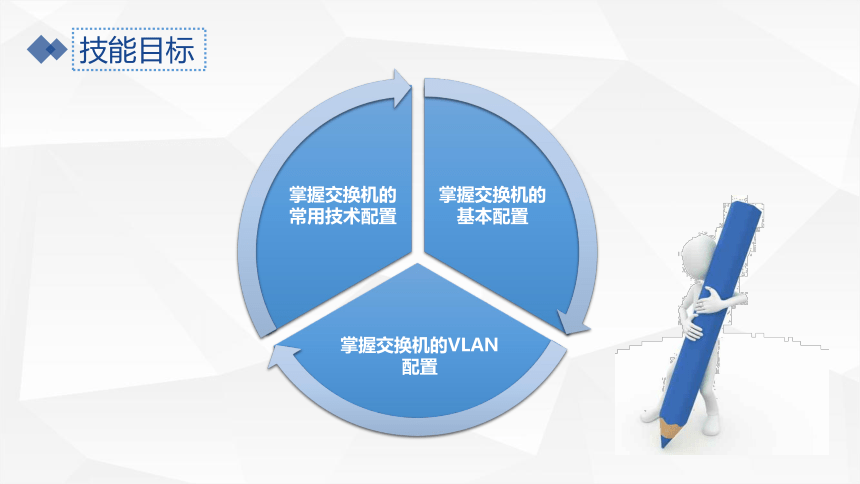 技能目标

掌握交换机的常用技术配置

掌握交换机的基本配置

掌握交换机的VLAN配置